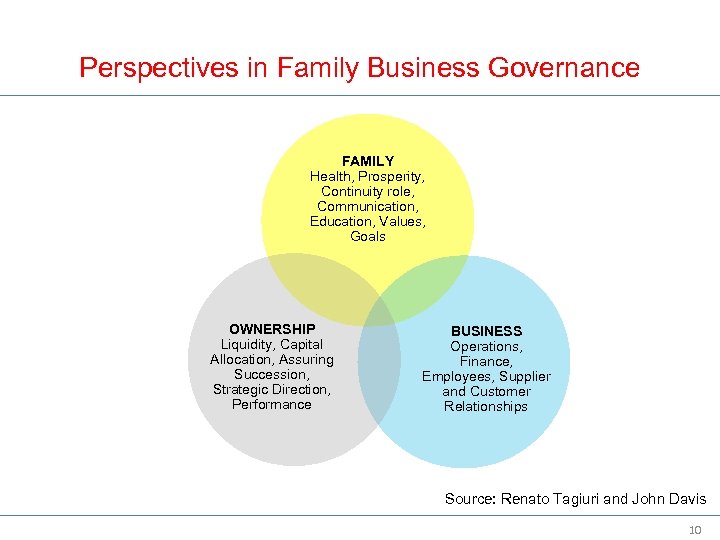 Perspectives in Family Business Governance

FAMILY
Health, Prosperity, Continuity role, Communication, Education, Values, Goals

OWNERSHIP
Liquidity, Capital Allocation, Assuring Succession, Strategic Direction, Performance

BUSINESS
Operations, Finance, Employees, Supplier and Customer Relationships

Source: Renato Tagiuri and John Davis

10